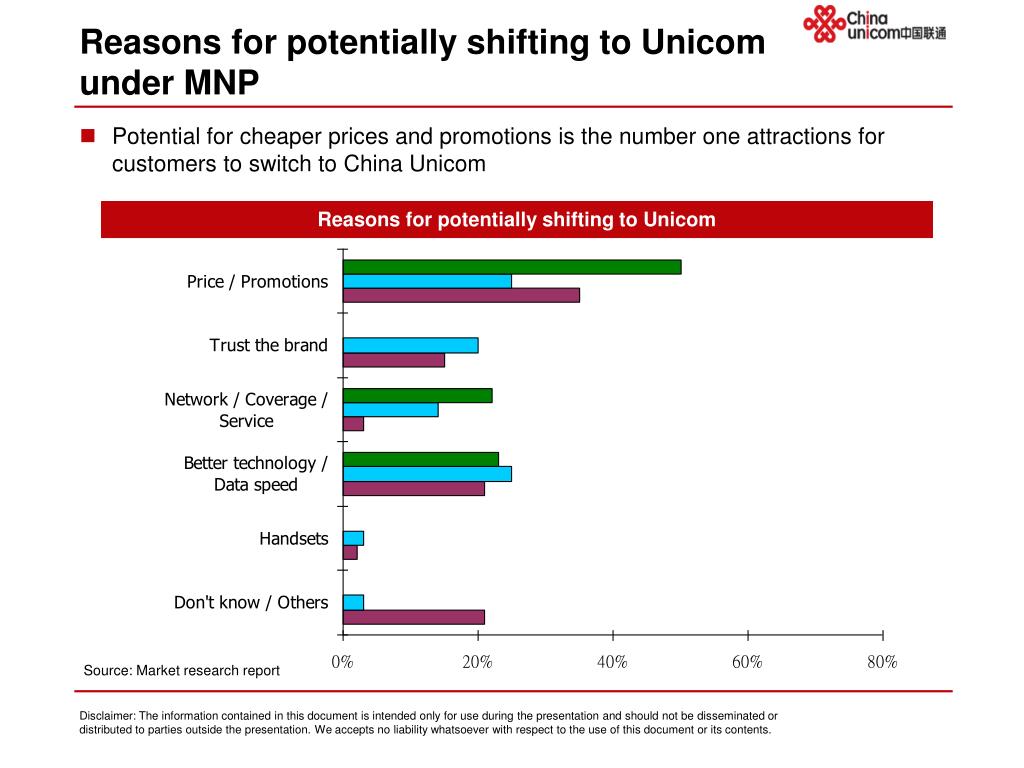 Reasons for potentially shifting to Unicom under MNP

China unicom中国联通

Potential for cheaper prices and promotions is the number one attractions for customers to switch to China Unicom

Reasons for potentially shifting to Unicom

Price / Promotions

Trust the brand

Network / Coverage / Service

Better technology / Data speed

Handsets

Don't know / Others

0%
20%
40%
60%
80%

Source: Market research report

Disclaimer: The information contained in this document is intended only for use during the presentation and should not be disseminated or distributed to parties outside the presentation. We accepts no liability whatsoever with respect to the use of this document or its contents.